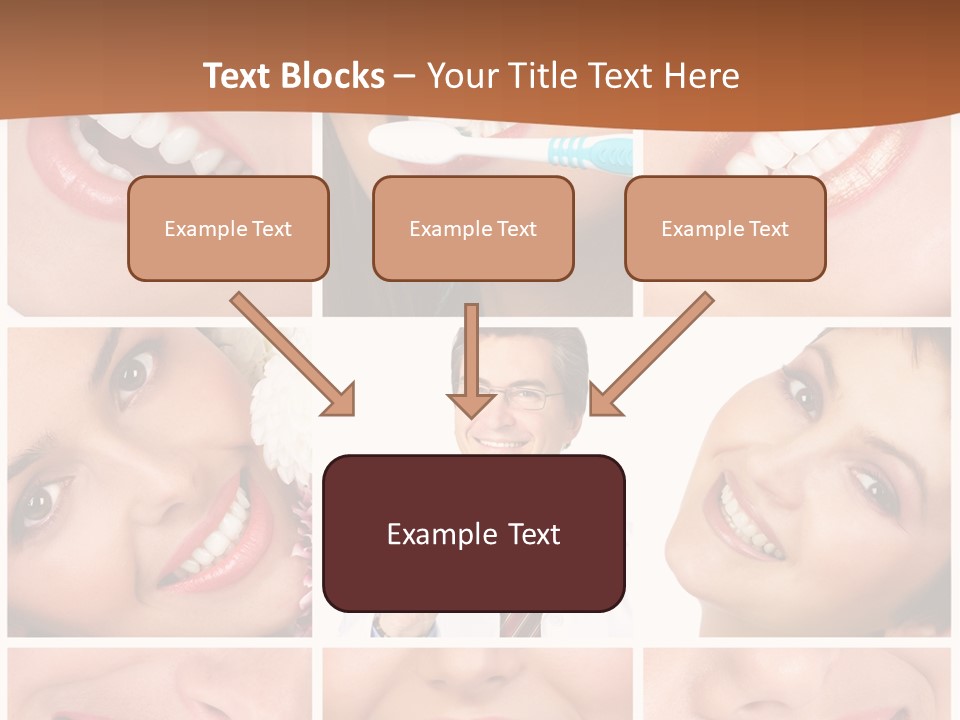 Text Blocks – Your Title Text Here

Example Text

Example Text

Example Text

Example Text